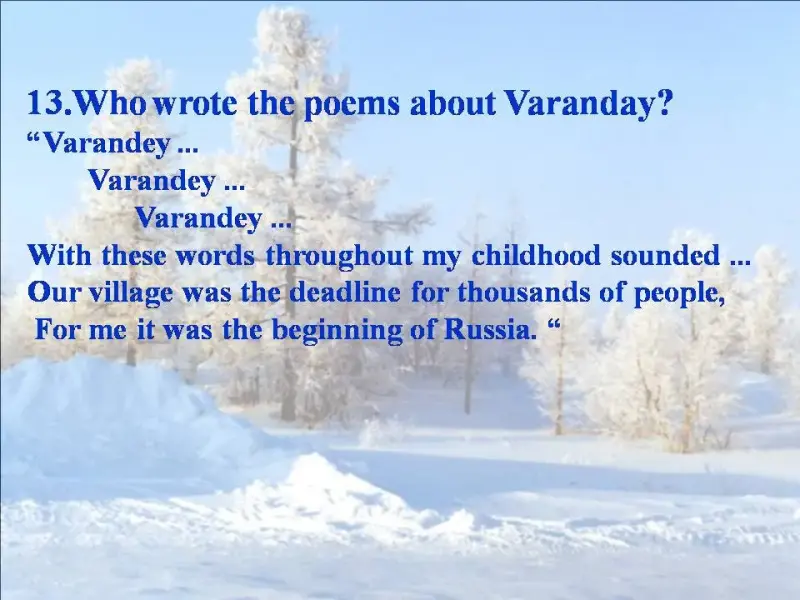 13.Who wrote the poems about Varanday?
“Varandey ...
Varandey ...
Varandey ...
With these words throughout my childhood sounded ...
Our village was the deadline for thousands of people,
For me it was the beginning of Russia. “